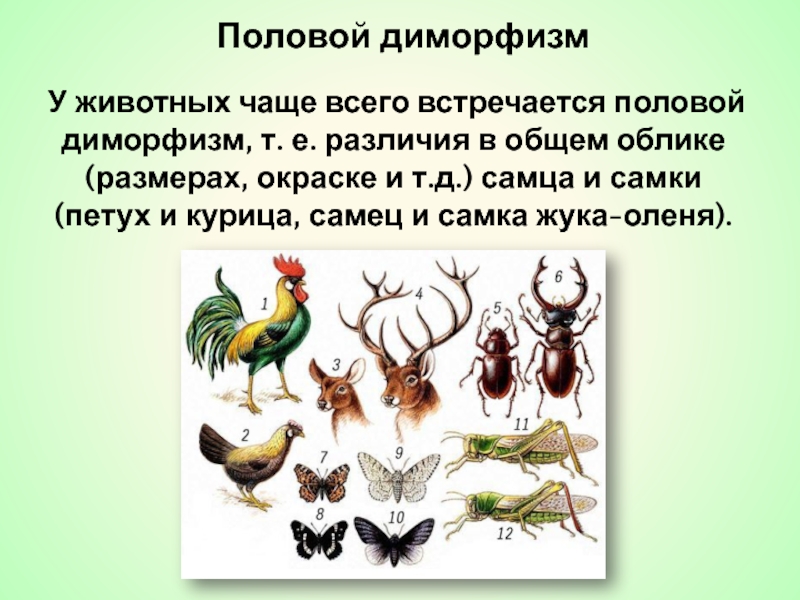 Половой диморфизм

У животных чаще всего встречается половой диморфизм, т. е. различия в общем облике (размерах, окраске и т.д.) самца и самки (петух и курица, самец и самка жука-оленя).

1
2
3
4
5
6
7
8
9
10
11
12